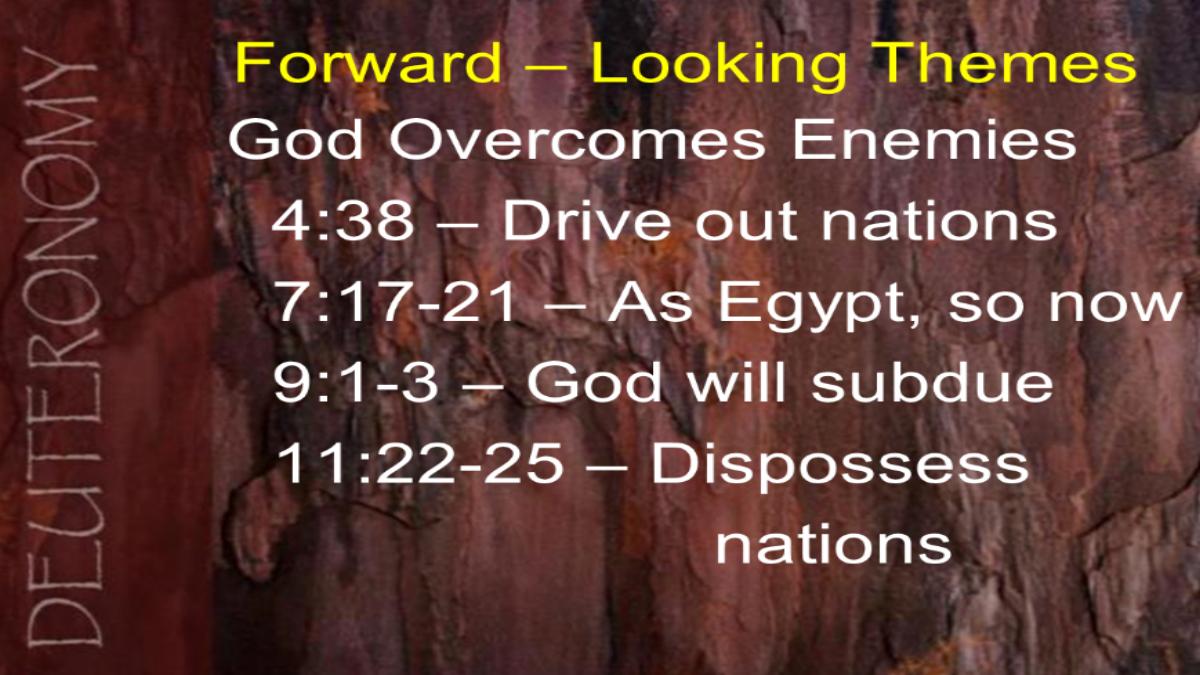 DEUTERONOMY

Forward – Looking Themes

God Overcomes Enemies

4:38 – Drive out nations

7:17-21 – As Egypt, so now

9:1-3 – God will subdue

11:22-25 – Dispossess nations